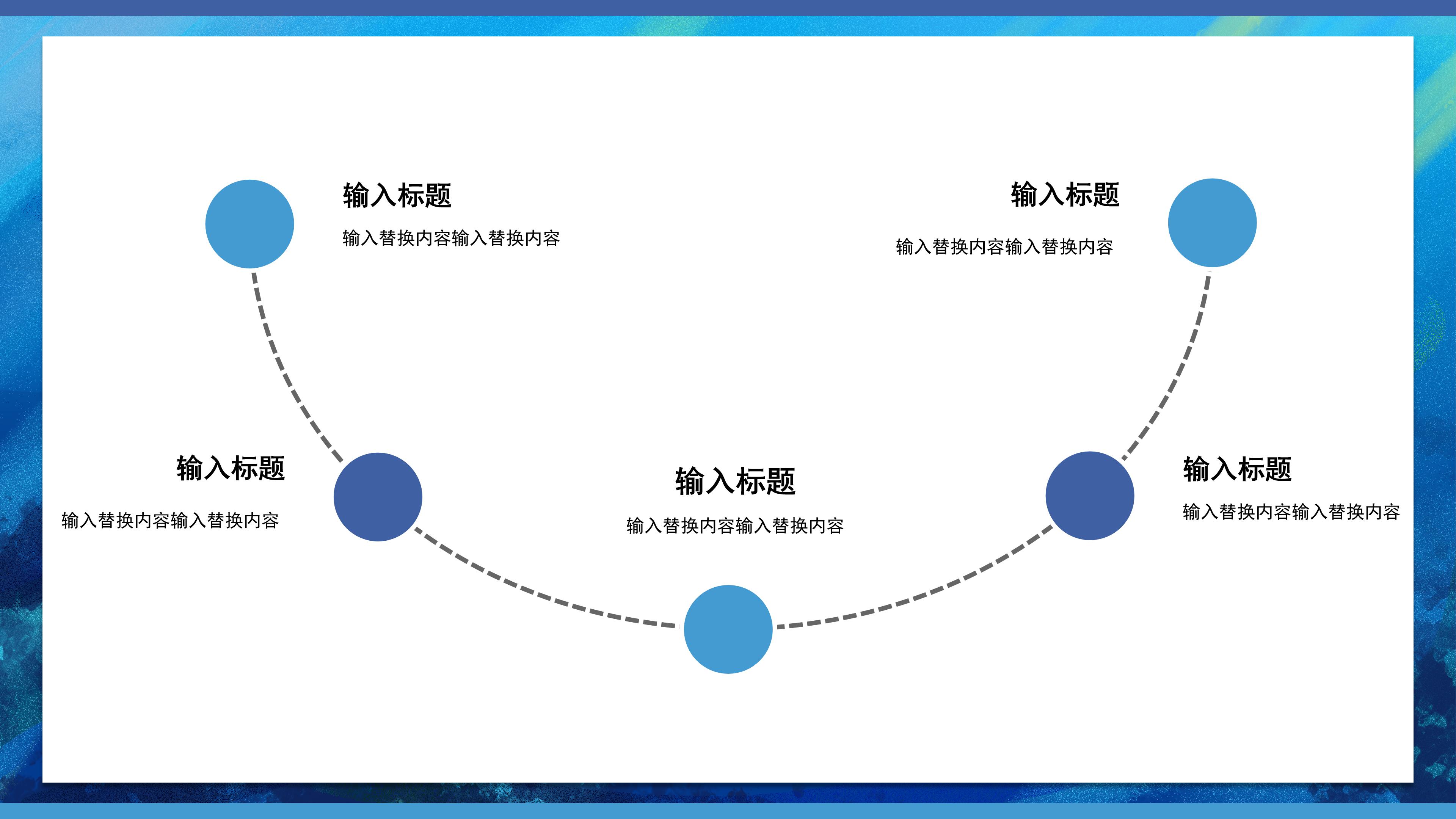 输入标题

输入替换内容输入替换内容

输入标题

输入替换内容输入替换内容

输入标题

输入替换内容输入替换内容

输入标题

输入替换内容输入替换内容

输入标题

输入替换内容输入替换内容